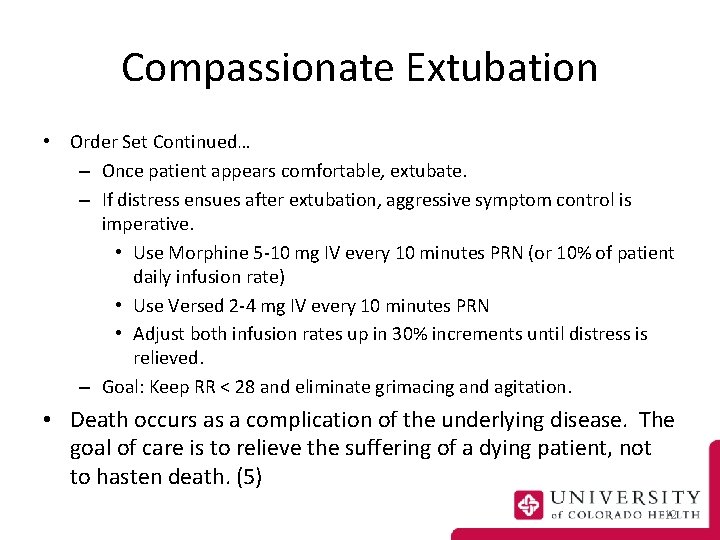 Compassionate Extubation

• Order Set Continued…
– Once patient appears comfortable, extubate.
– If distress ensues after extubation, aggressive symptom control is imperative.
• Use Morphine 5-10 mg IV every 10 minutes PRN (or 10% of patient daily infusion rate)
• Use Versed 2-4 mg IV every 10 minutes PRN
• Adjust both infusion rates up in 30% increments until distress is relieved.
– Goal: Keep RR < 28 and eliminate grimacing and agitation.

• Death occurs as a complication of the underlying disease. The goal of care is to relieve the suffering of a dying patient, not to hasten death. (5)

UNIVERSITY of COLORADO HEALTH